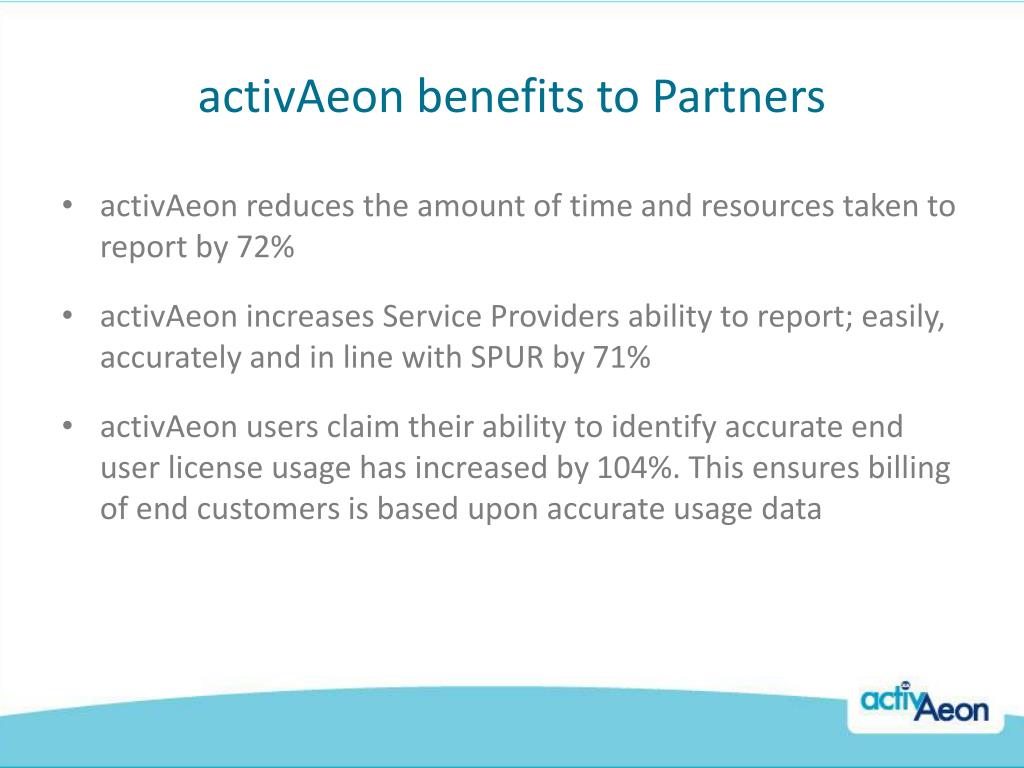 activAeon benefits to Partners

• activAeon reduces the amount of time and resources taken to report by 72%

• activAeon increases Service Providers ability to report; easily, accurately and in line with SPUR by 71%

• activAeon users claim their ability to identify accurate end user license usage has increased by 104%. This ensures billing of end customers is based upon accurate usage data

activAeon